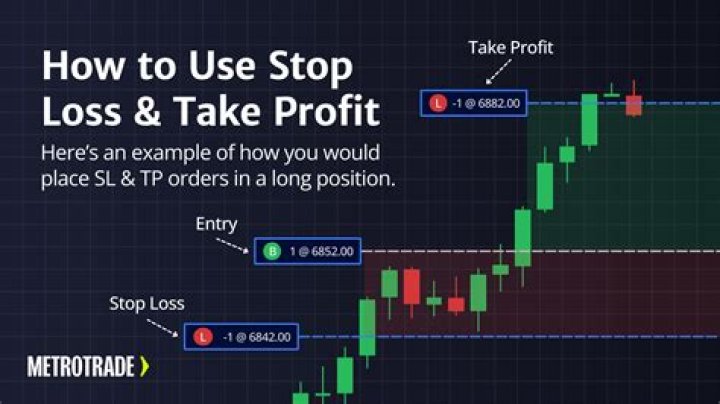 How to Use Stop Loss & Take Profit

Here's an example of how you would place SL & TP orders in a long position.

Take Profit

L -1 @ 6882.00

Entry

B 1 @ 6852.00

Stop Loss

L -1 @ 6842.00

METROTRADE